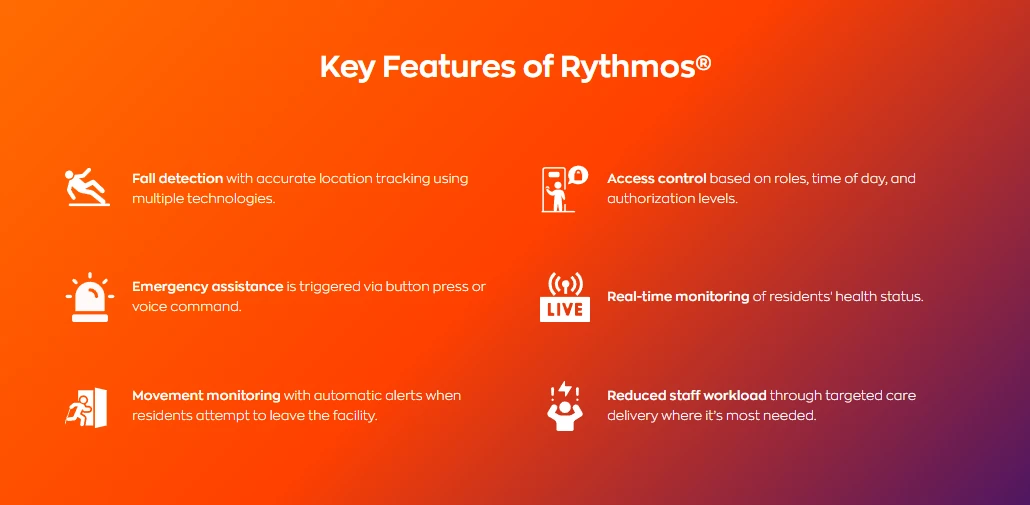 Key Features of Rythmos®

Fall detection with accurate location tracking using multiple technologies.

Emergency assistance is triggered via button press or voice command.

Movement monitoring with automatic alerts when residents attempt to leave the facility.

Access control based on roles, time of day, and authorization levels.

LIVE

Real-time monitoring of residents' health status.

Reduced staff workload through targeted care delivery where it's most needed.